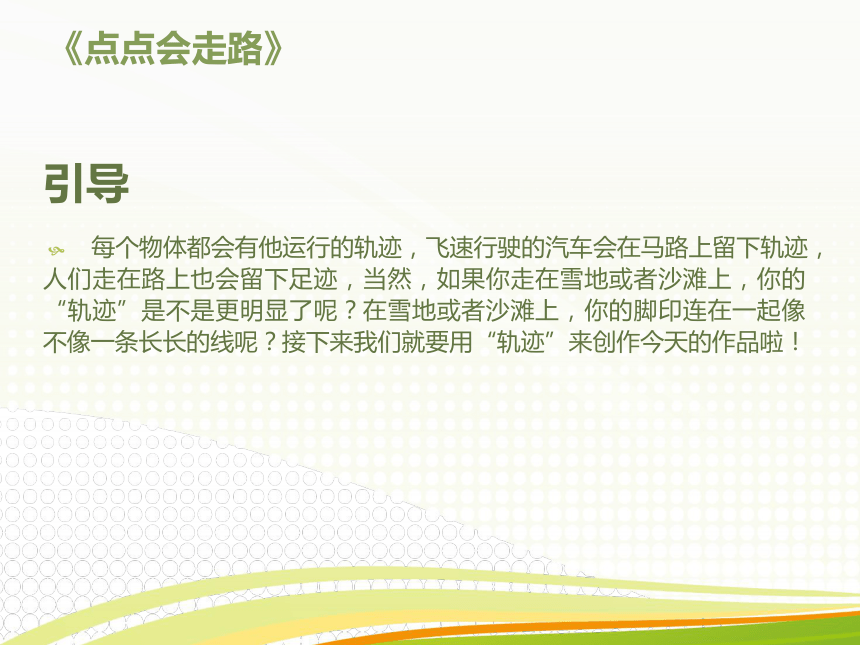 《点点会走路》

引导

每个物体都会有他运行的轨迹，飞速行驶的汽车会在马路上留下轨迹，人们走在路上也会留下足迹，当然，如果你走在雪地或者沙滩上，你的“轨迹”是不是更明显了呢？在雪地或者沙滩上，你的脚印连在一起像不像一条长长的线呢？接下来我们就要用“轨迹”来创作今天的作品啦！